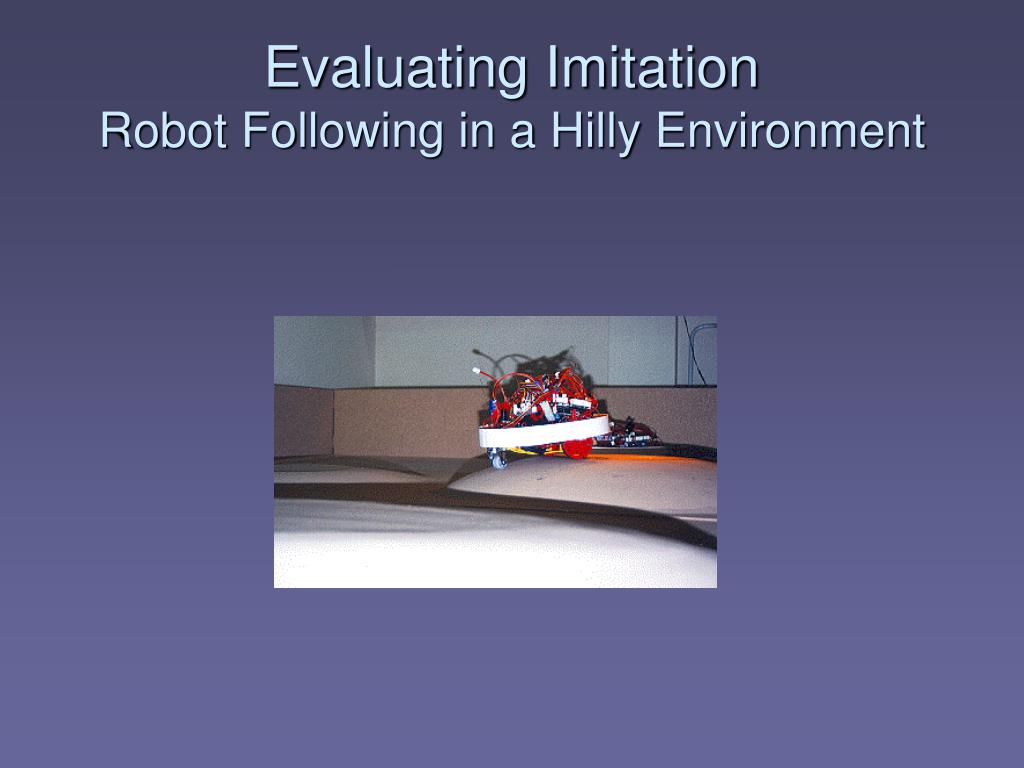 Evaluating Imitation
Robot Following in a Hilly Environment